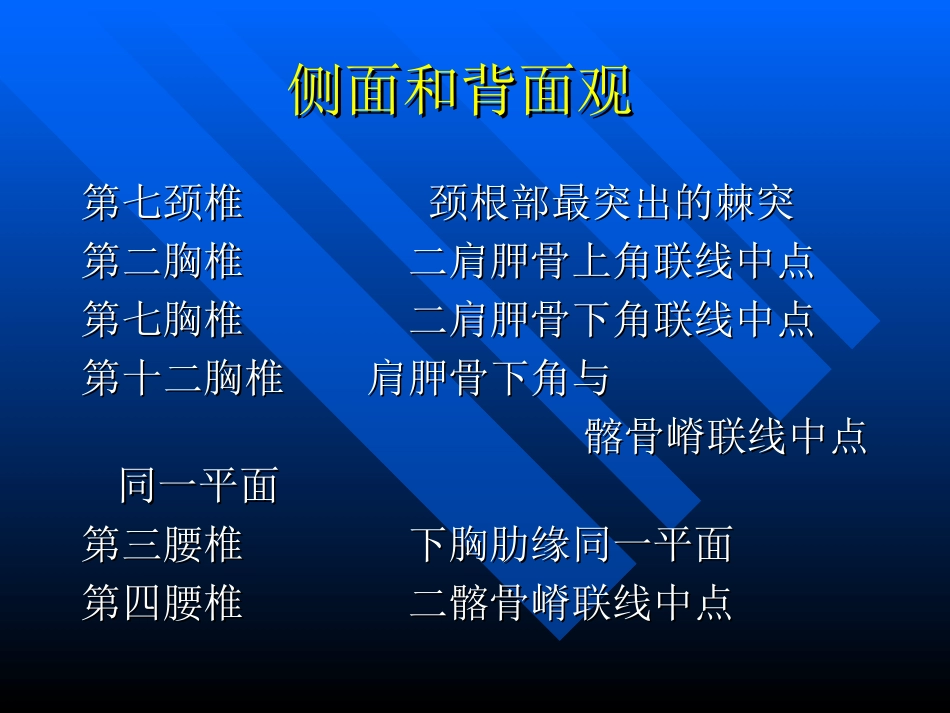 侧面和背面观

第七颈椎　　　　颈根部最突出的棘突
第二胸椎　　　　二肩胛骨上角联线中点
第七胸椎　　　　二肩胛骨下角联线中点
第十二胸椎　　肩胛骨下角与
　　　　　　　　　　髂骨嵴联线中点
同一平面
第三腰椎　　　　下胸肋缘同一平面
第四腰椎　　　　二髂骨嵴联线中点